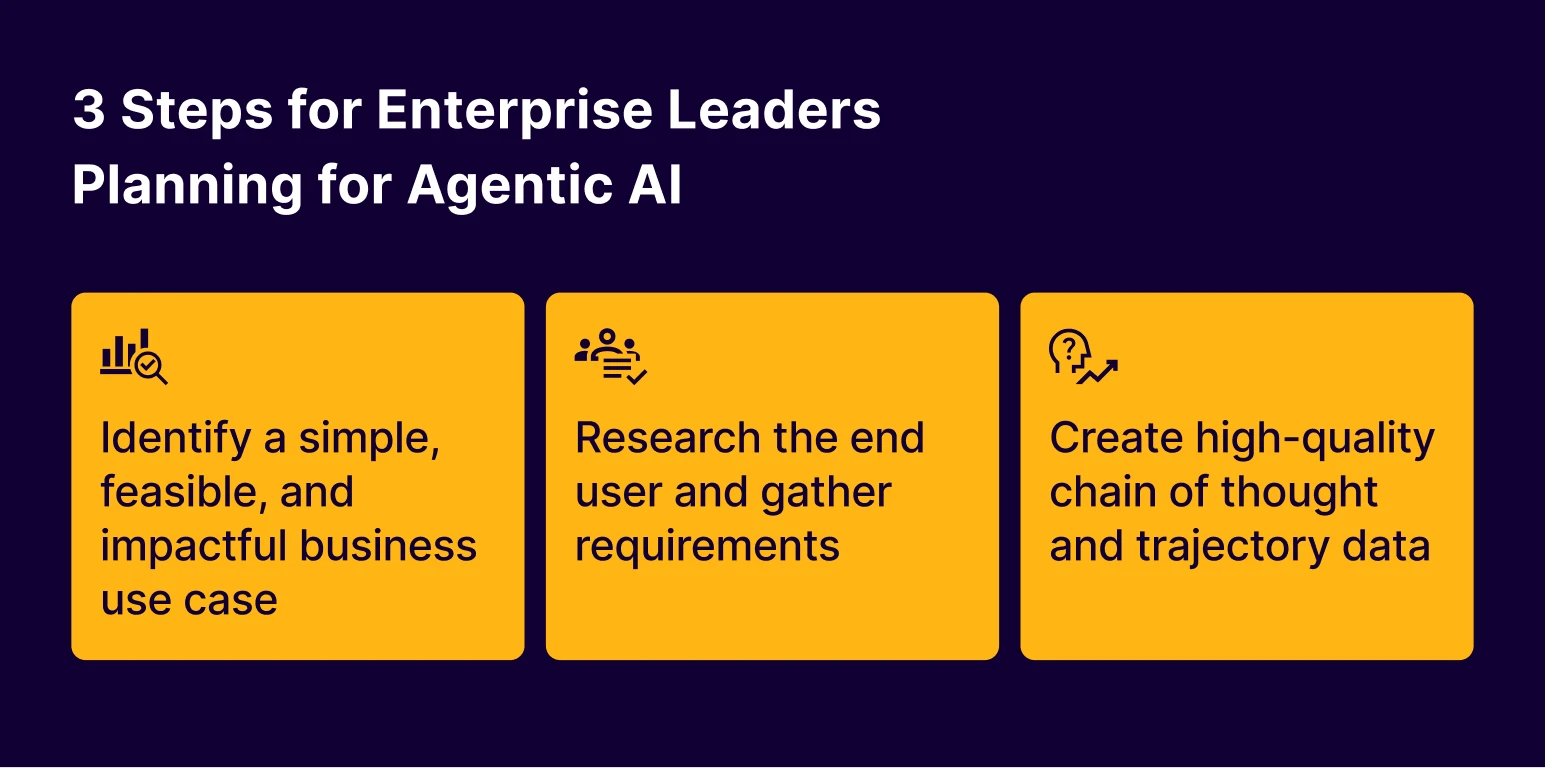 3 Steps for Enterprise Leaders Planning for Agentic AI

Identify a simple, feasible, and impactful business use case

Research the end user and gather requirements

Create high-quality chain of thought and trajectory data